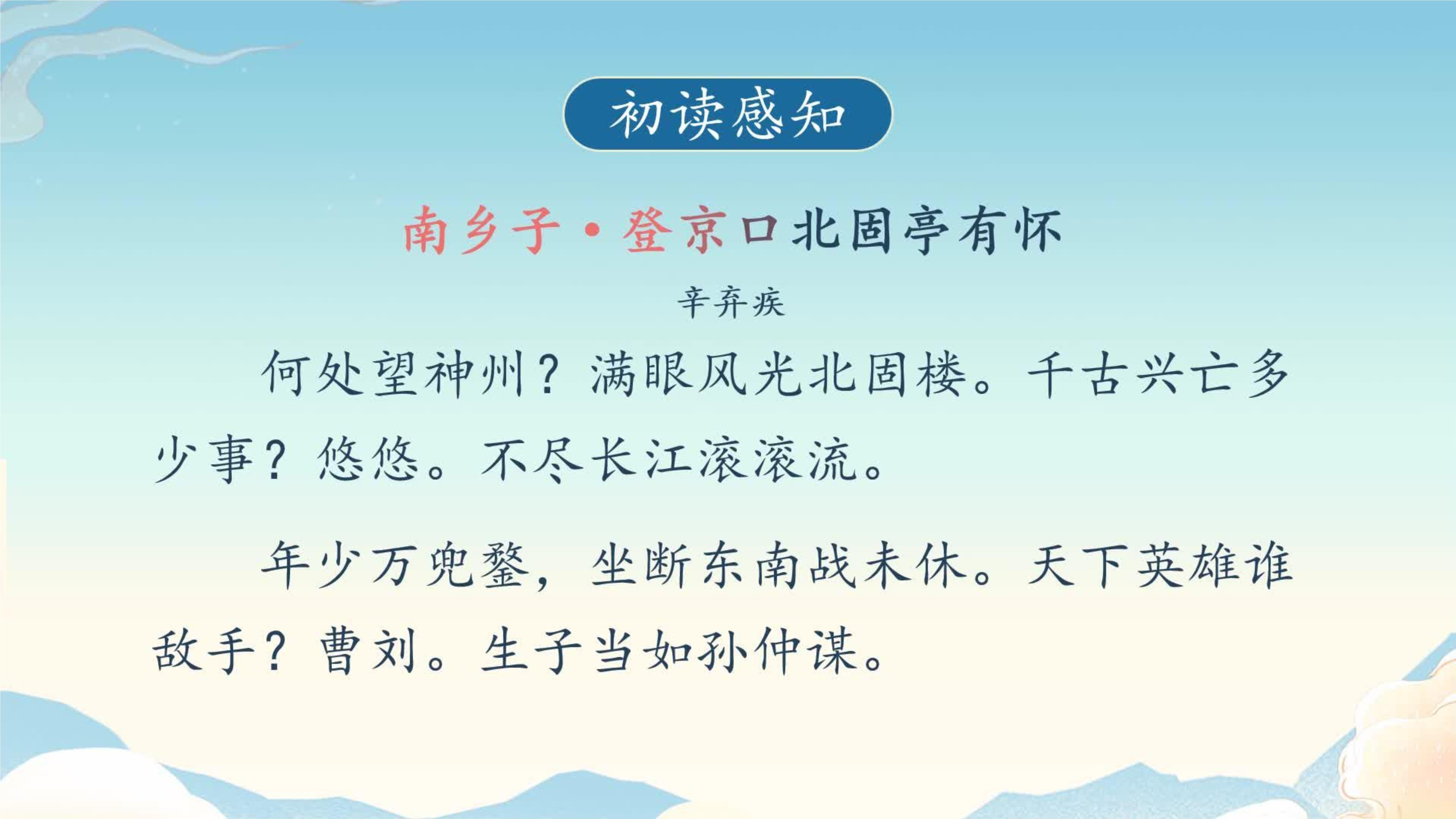 初读感知

南乡子·登京口北固亭有怀

辛弃疾

何处望神州？满眼风光北固楼。千古兴亡多少事？悠悠。不尽长江滚滚流。

年少万兜鍪，坐断东南战未休。天下英雄谁敌手？曹刘。生子当如孙仲谋。